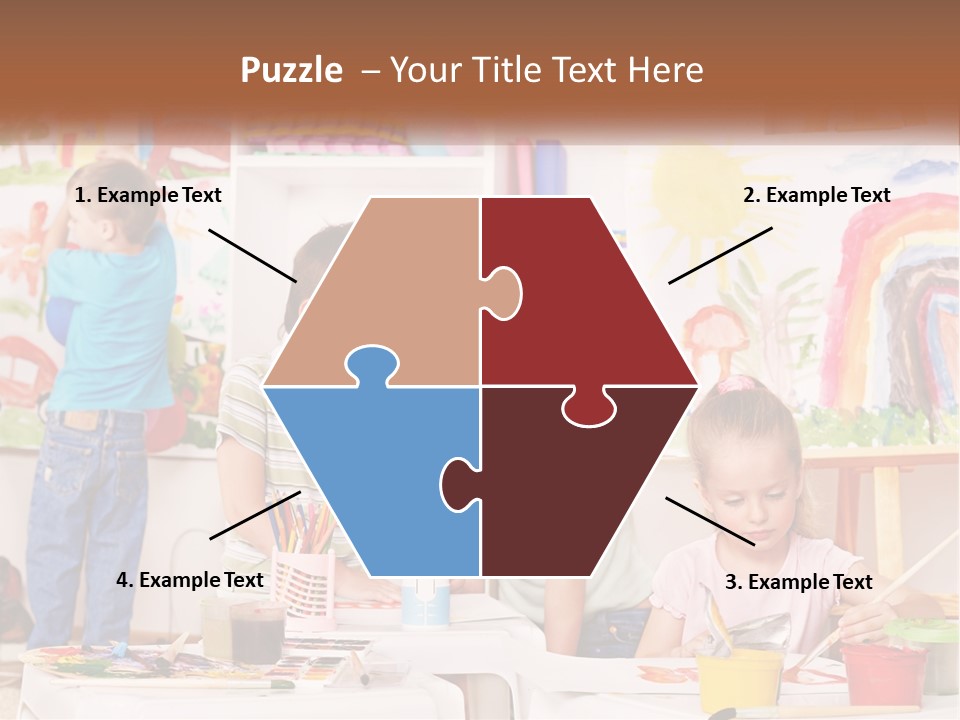 Puzzle – Your Title Text Here

1. Example Text

2. Example Text

4. Example Text

3. Example Text